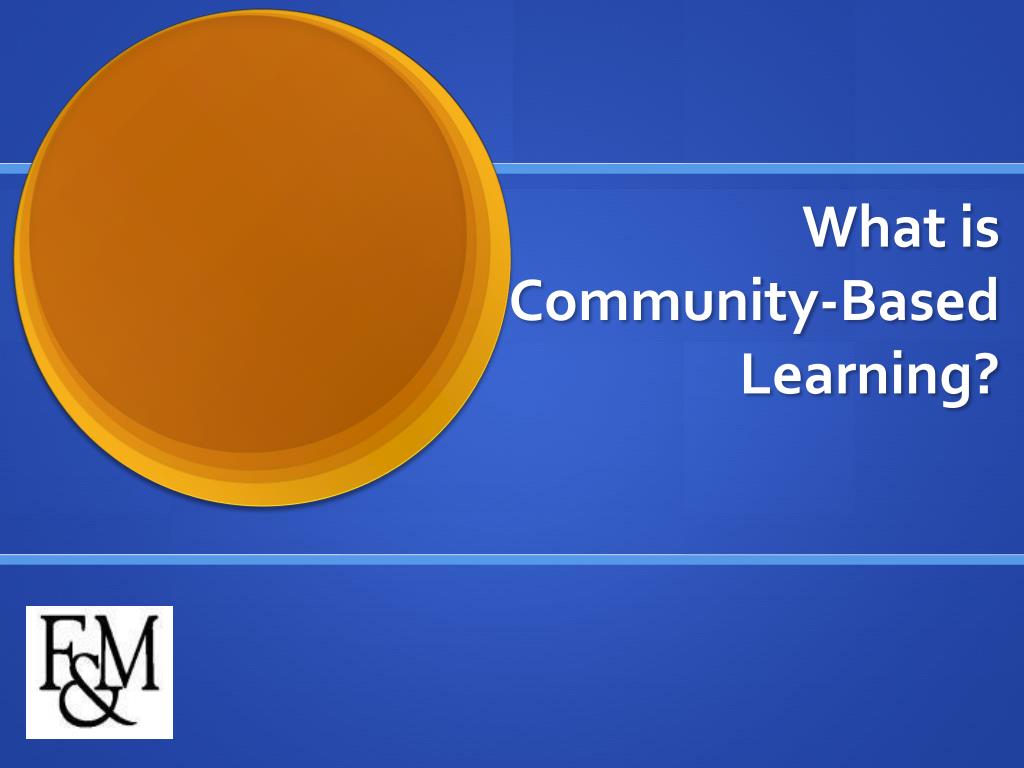 What is Community-Based Learning?

F&M